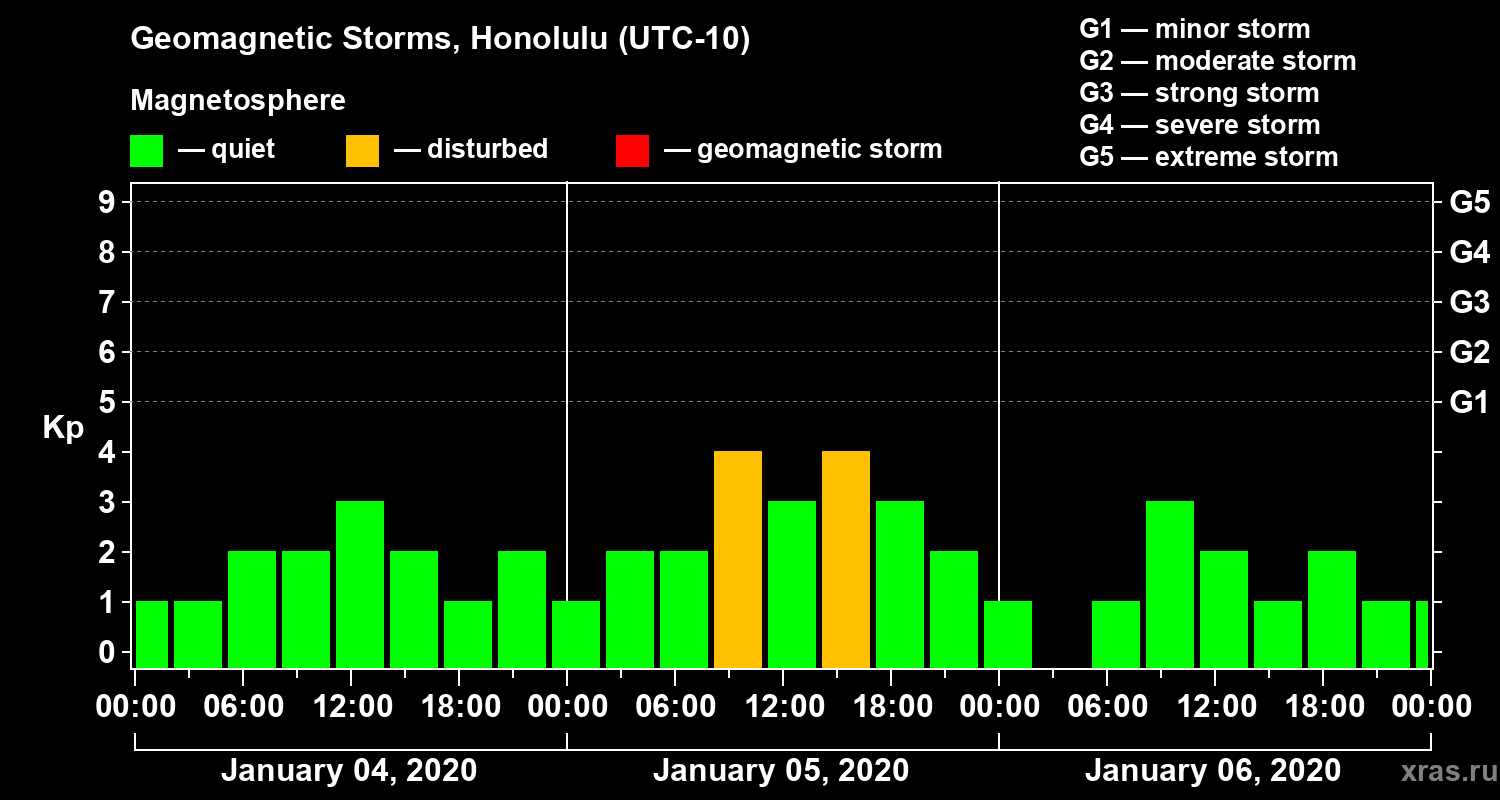 Geomagnetic Storms, Honolulu (UTC-10)

Magnetosphere

— quiet — disturbed — geomagnetic storm

G1 — minor storm
G2 — moderate storm
G3 — strong storm
G4 — severe storm
G5 — extreme storm

Kp

9
8
7
6
5
4
3
2
1
0

G5
G4
G3
G2
G1

00:00 06:00 12:00 18:00 00:00 06:00 12:00 18:00 00:00 06:00 12:00 18:00 00:00

January 04, 2020
January 05, 2020
January 06, 2020

xras.ru